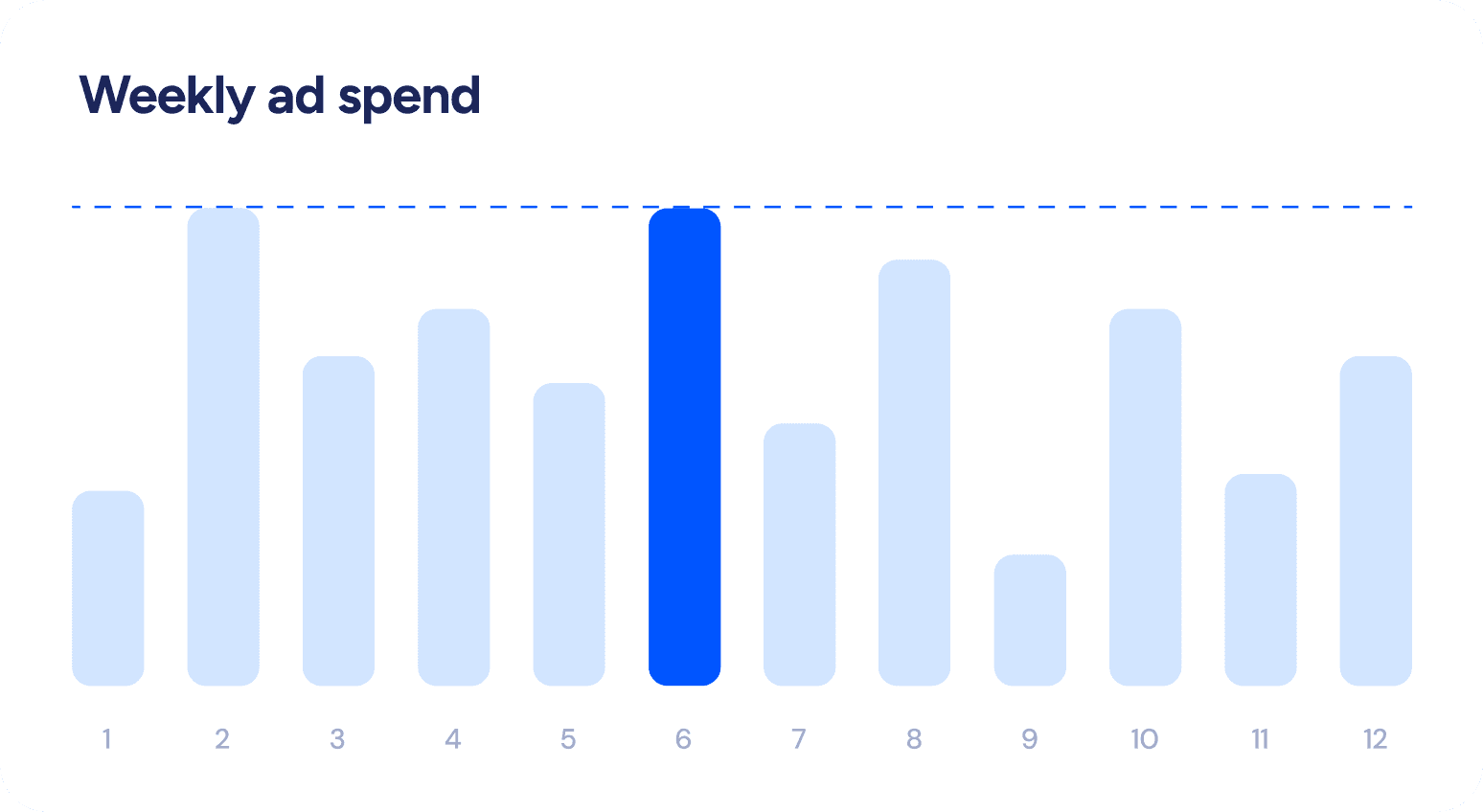 Weekly ad spend

1 2 3 4 5 6 7 8 9 10 11 12